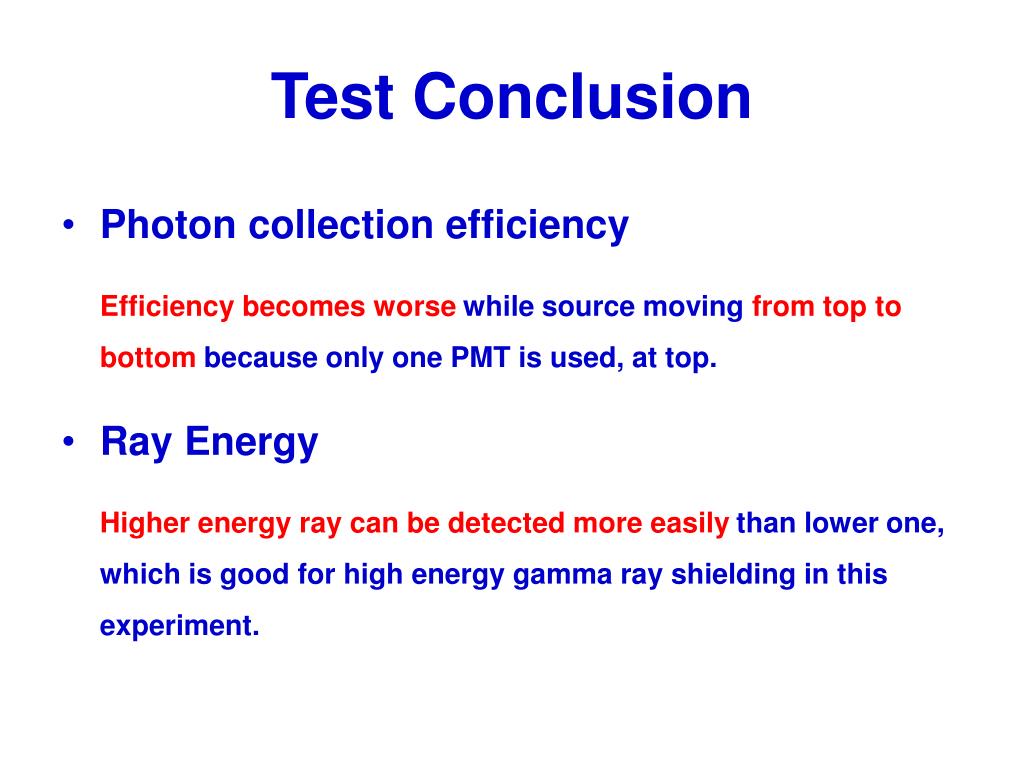 Test Conclusion

• Photon collection efficiency

Efficiency becomes worse while source moving from top to bottom because only one PMT is used, at top.

• Ray Energy

Higher energy ray can be detected more easily than lower one, which is good for high energy gamma ray shielding in this experiment.